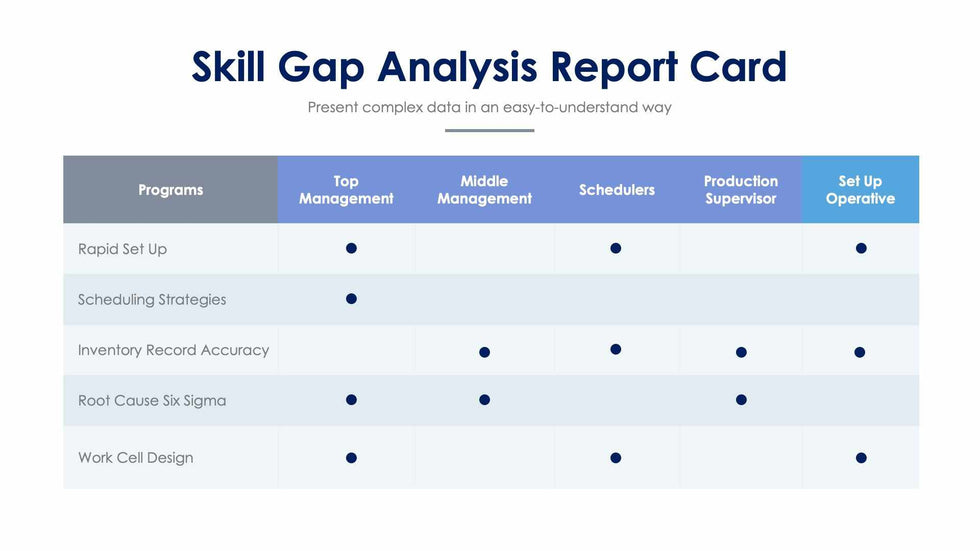 Skill Gap Analysis Report Card

Present complex data in an easy-to-understand way

| Programs | Top Management | Middle Management | Schedulers | Production Supervisor | Set Up Operative |
|---|---|---|---|---|---|
| Rapid Set Up | ● | | ● | | ● |
| Scheduling Strategies | ● | | | | |
| Inventory Record Accuracy | | ● | ● | ● | ● |
| Root Cause Six Sigma | ● | ● | | ● | |
| Work Cell Design | ● | | ● | | ● |